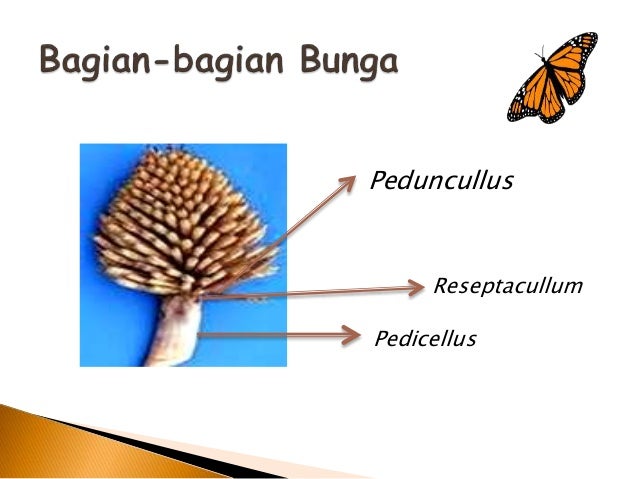 Bagian-bagian Bunga

Peduncullus

Reseptacullum

Pedicellus